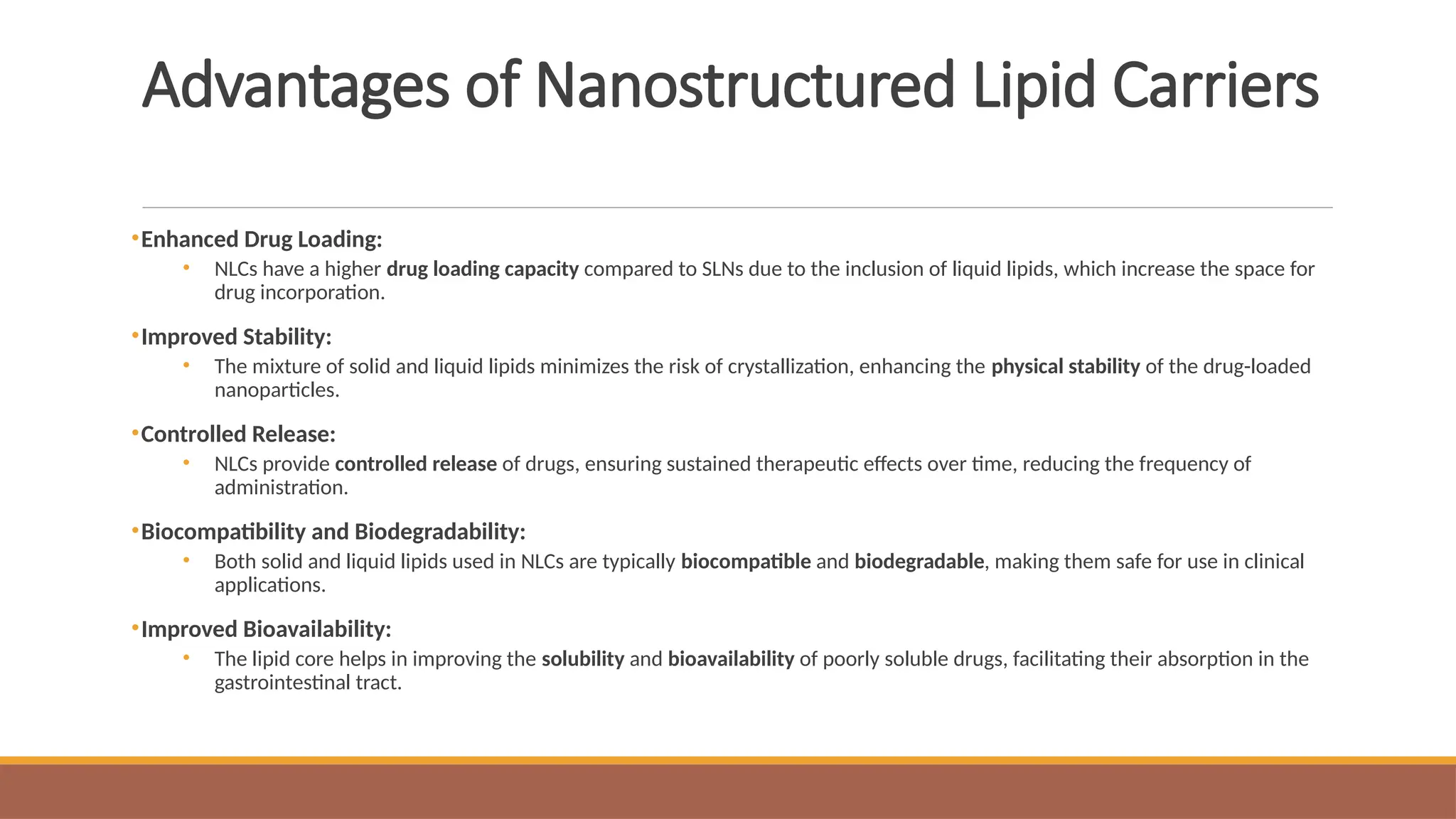 Advantages of Nanostructured Lipid Carriers

• Enhanced Drug Loading:
• NLCs have a higher drug loading capacity compared to SLNs due to the inclusion of liquid lipids, which increase the space for drug incorporation.

• Improved Stability:
• The mixture of solid and liquid lipids minimizes the risk of crystallization, enhancing the physical stability of the drug-loaded nanoparticles.

• Controlled Release:
• NLCs provide controlled release of drugs, ensuring sustained therapeutic effects over time, reducing the frequency of administration.

• Biocompatibility and Biodegradability:
• Both solid and liquid lipids used in NLCs are typically biocompatible and biodegradable, making them safe for use in clinical applications.

• Improved Bioavailability:
• The lipid core helps in improving the solubility and bioavailability of poorly soluble drugs, facilitating their absorption in the gastrointestinal tract.